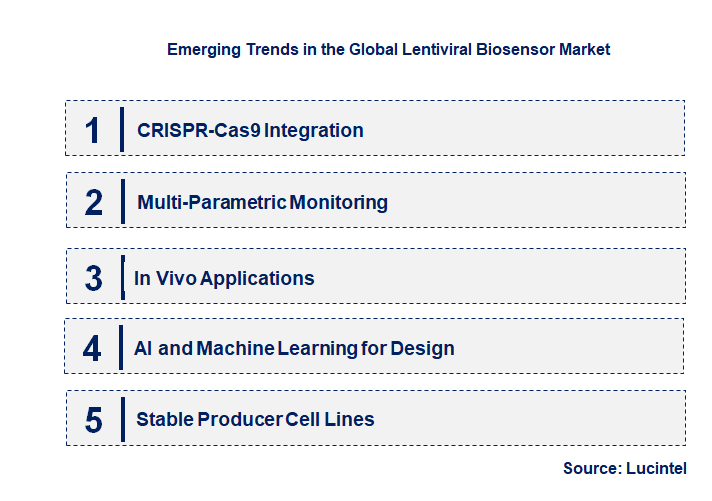 Emerging Trends in the Global Lentiviral Biosensor Market

1 CRISPR-Cas9 Integration

2 Multi-Parametric Monitoring

3 In Vivo Applications

4 AI and Machine Learning for Design

5 Stable Producer Cell Lines

Source: Lucintel